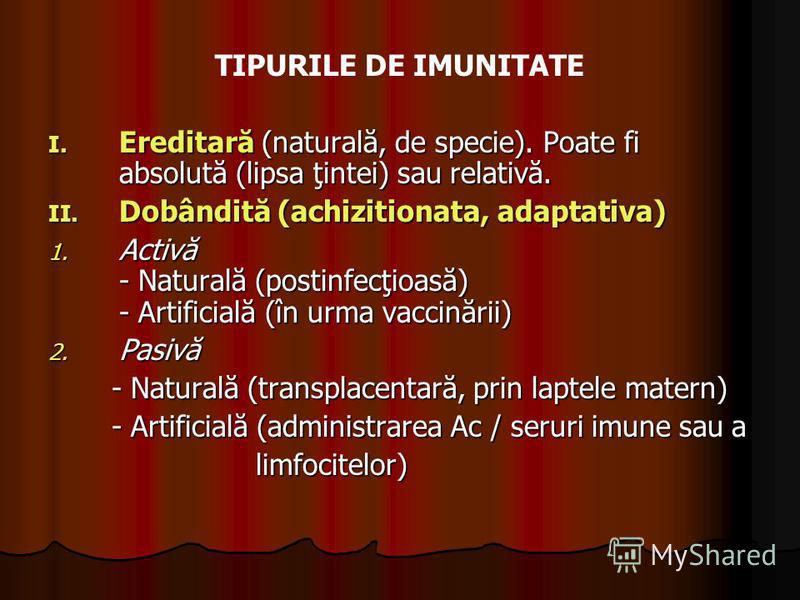 TIPURILE DE IMUNITATE

I. Ereditară (naturală, de specie). Poate fi absolută (lipsa ţintei) sau relativă.

II. Dobândită (achizitionata, adaptativa)

1. Activă
- Naturală (postinfecţioasă)
- Artificială (în urma vaccinării)

2. Pasivă
- Naturală (transplacentară, prin laptele matern)
- Artificială (administrarea Ac / seruri imune sau a limfocitelor)

MyShared